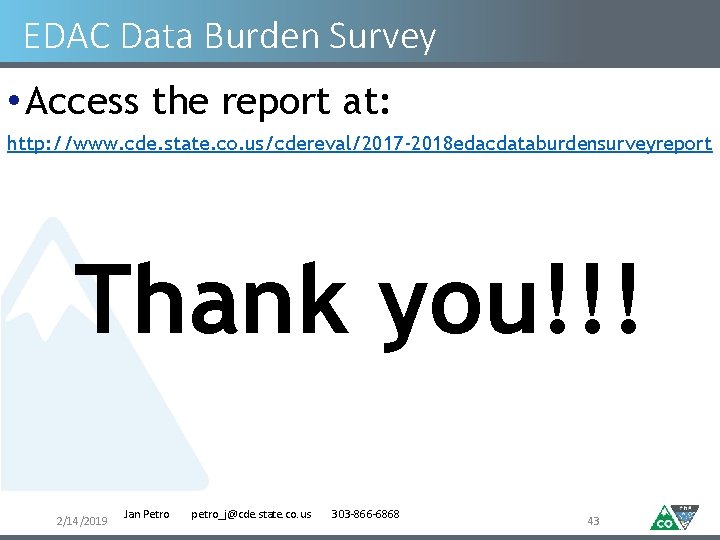 EDAC Data Burden Survey

• Access the report at:

http://www.cde.state.co.us/cdereval/2017-2018edacdataburdensurveyreport

Thank you!!!

2/14/2019 Jan Petro petro_j@cde.state.co.us 303-866-6868 43

CO